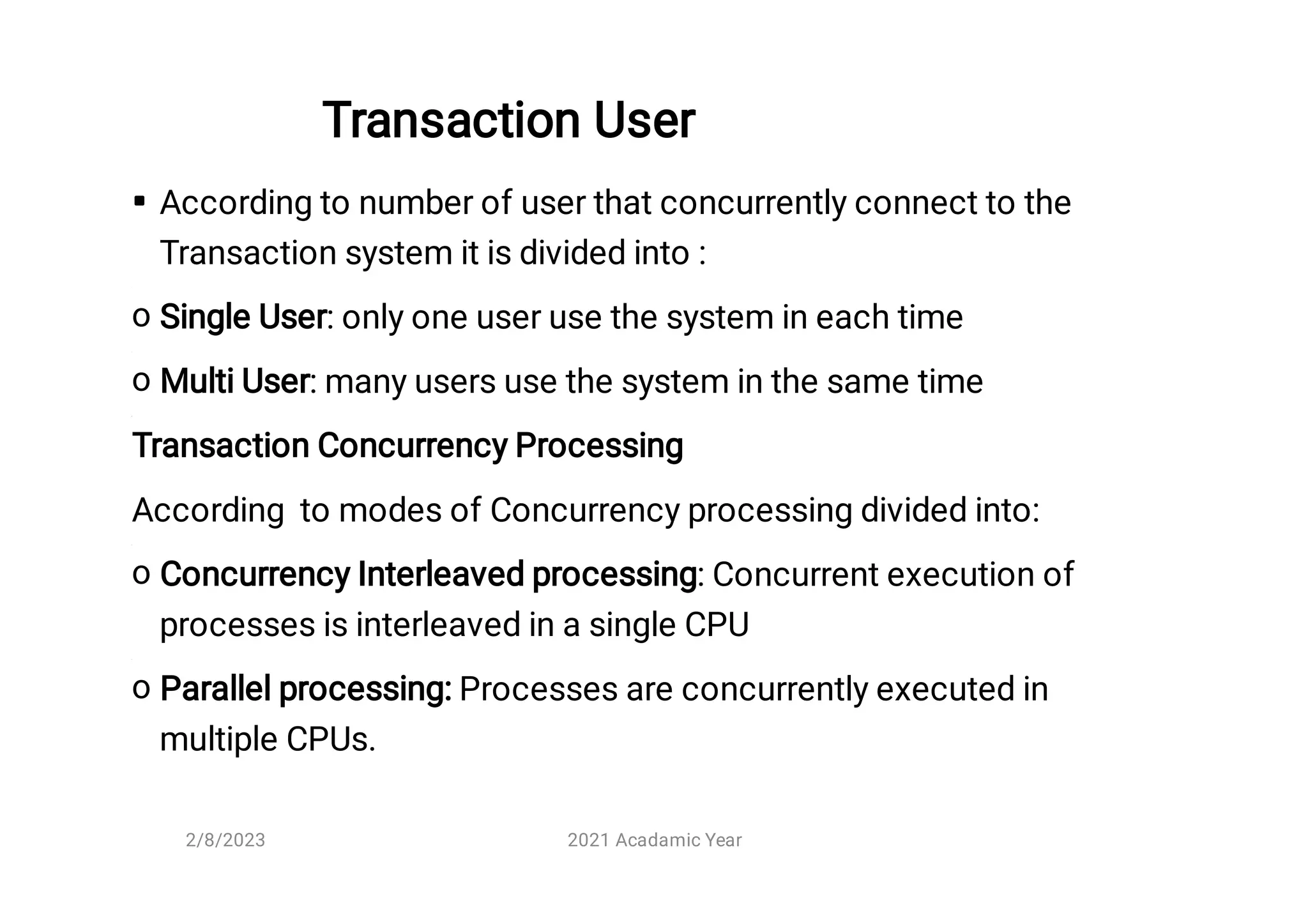 Transaction User

▪ According to number of user that concurrently connect to the Transaction system it is divided into :

o Single User: only one user use the system in each time

o Multi User: many users use the system in the same time

Transaction Concurrency Processing

According  to modes of Concurrency processing divided into:

o Concurrency Interleaved processing: Concurrent execution of processes is interleaved in a single CPU

o Parallel processing: Processes are concurrently executed in multiple CPUs.

2/8/2023

2021 Acadamic Year